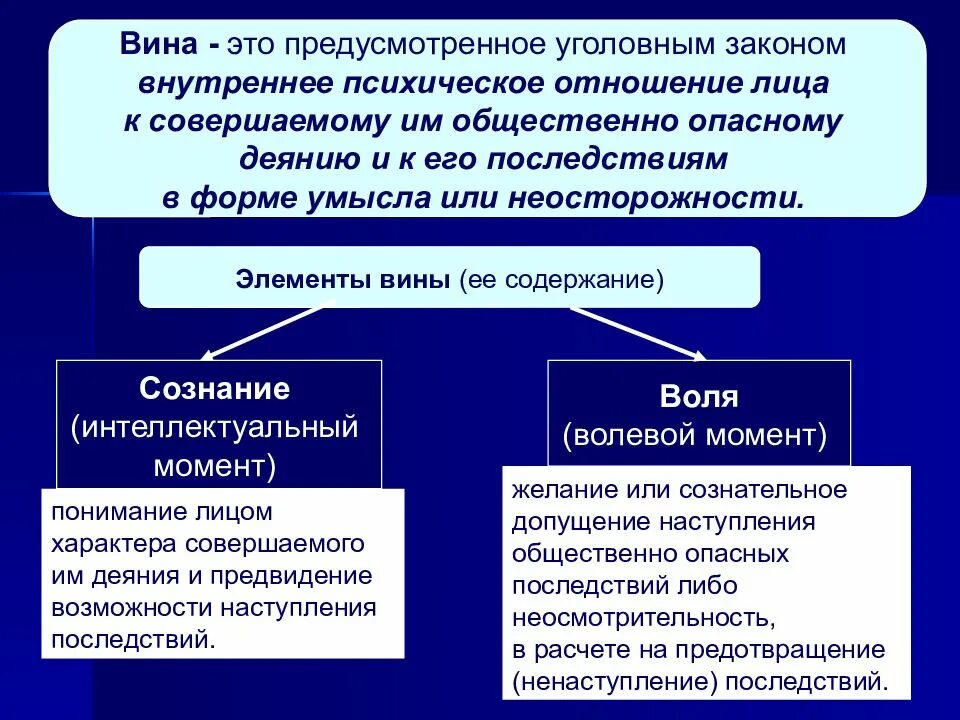 Вина - это предусмотренное уголовным законом внутреннее психическое отношение лица к совершаемому им общественно опасному деянию и к его последствиям в форме умысла или неосторожности.

Элементы вины (ее содержание)

Сознание
(интеллектуальный момент)

понимание лицом характера совершаемого им деяния и предвидение возможности наступления последствий.

Воля
(волевой момент)

желание или сознательное допущение наступления общественно опасных последствий либо неосмотрительность,
в расчете на предотвращение (ненаступление) последствий.